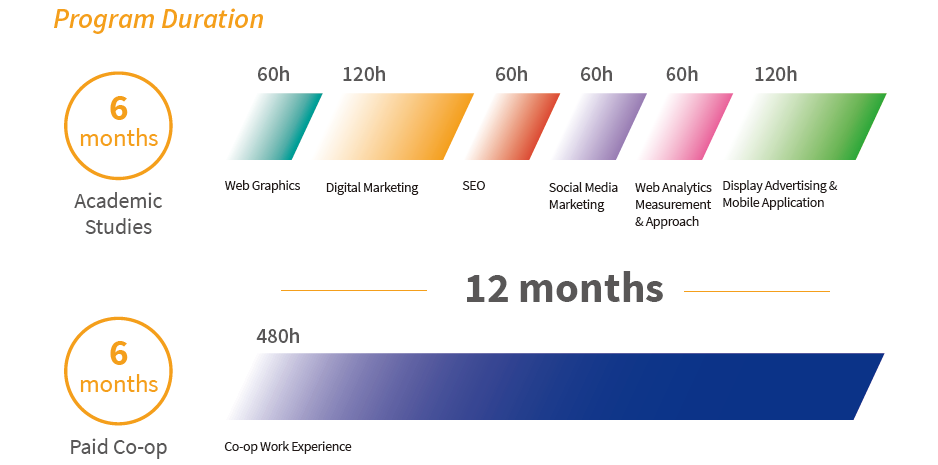 Program Duration

6 months

Academic Studies

60h

Web Graphics

120h

Digital Marketing

60h

SEO

60h

Social Media Marketing

60h

Web Analytics Measurement & Approach

120h

Display Advertising & Mobile Application

12 months

6 months

Paid Co-op

480h

Co-op Work Experience